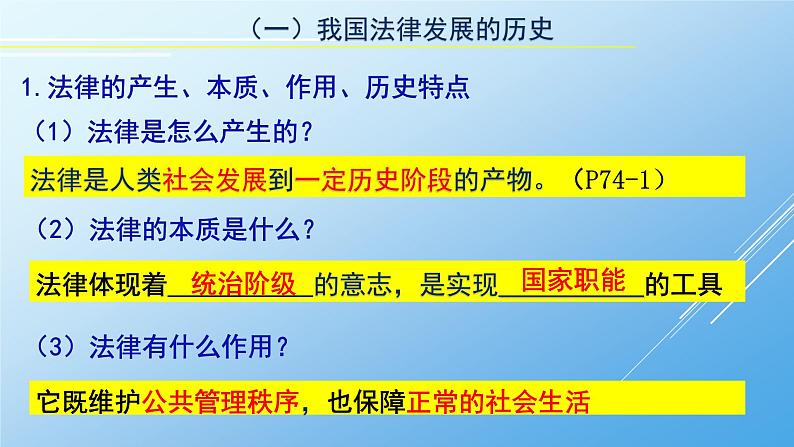 （一）我国法律发展的历史

1.法律的产生、本质、作用、历史特点

（1）法律是怎么产生的？

法律是人类社会发展到一定历史阶段的产物。（P74-1）

（2）法律的本质是什么？

法律体现着__统治阶级__的意志，是实现__国家职能__的工具

（3）法律有什么作用？

它既维护公共管理秩序，也保障正常的社会生活